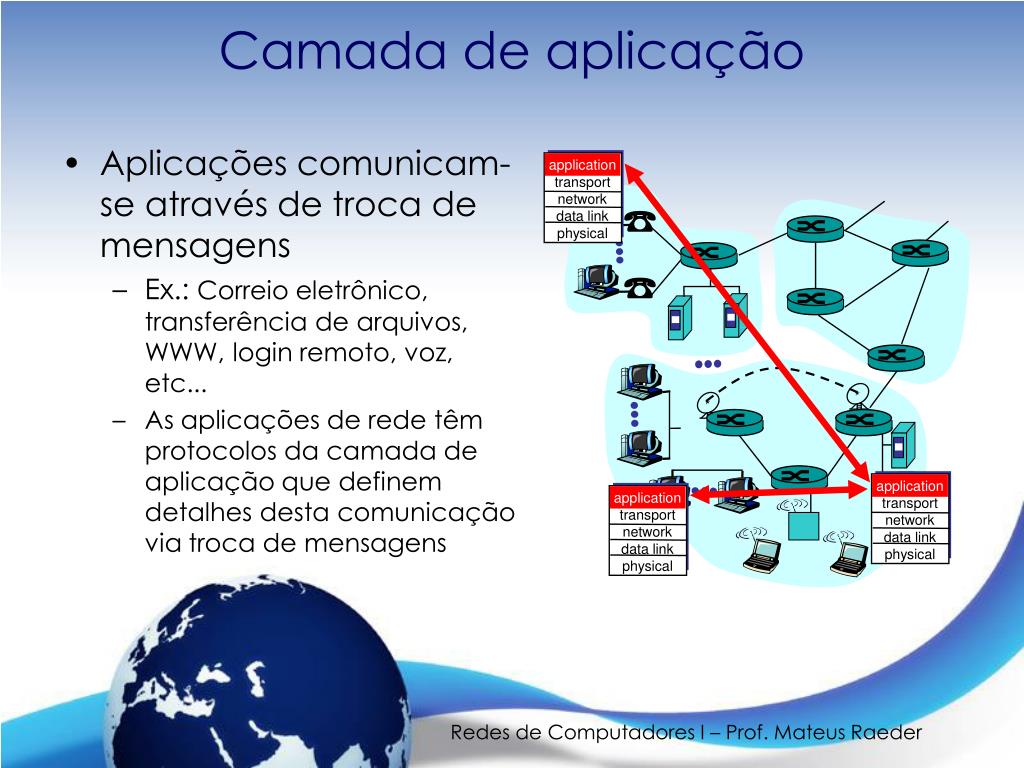 Camada de aplicação

• Aplicações comunicam-se através de troca de mensagens
  – Ex.: Correio eletrônico, transferência de arquivos, WWW, login remoto, voz, etc...
  – As aplicações de rede têm protocolos da camada de aplicação que definem detalhes desta comunicação via troca de mensagens

application
transport
network
data link
physical

application
transport
network
data link
physical

application
transport
network
data link
physical

Redes de Computadores I – Prof. Mateus Raeder